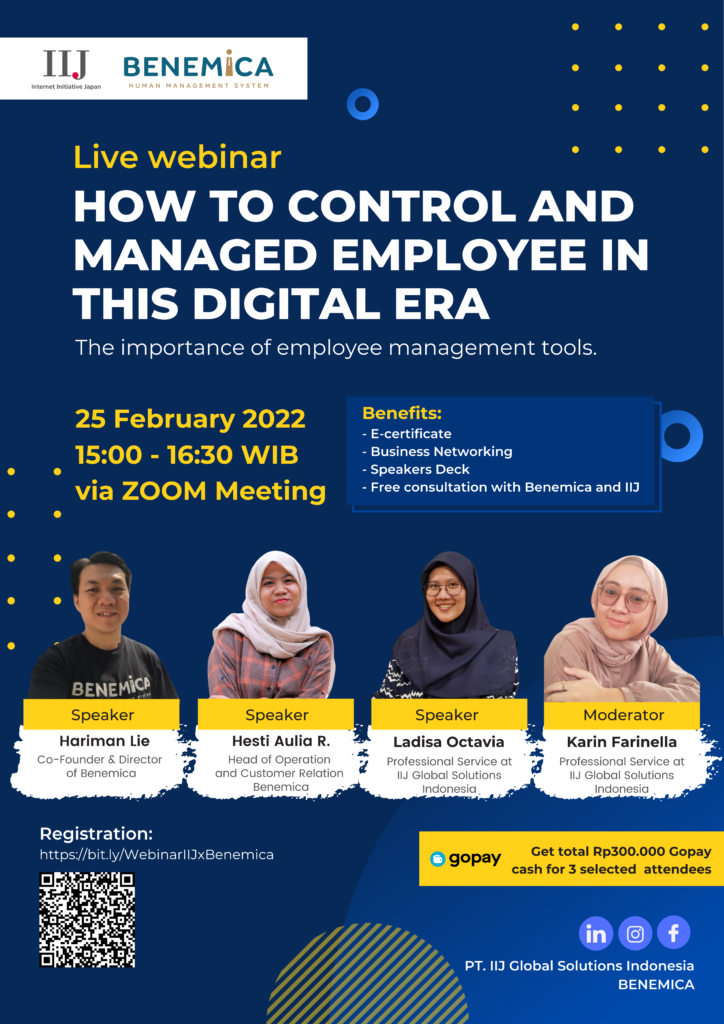 IIJ
Internet Initiative Japan

BENEMICA
HUMAN MANAGEMENT SYSTEM

Live webinar

HOW TO CONTROL AND MANAGED EMPLOYEE IN THIS DIGITAL ERA

The importance of employee management tools.

25 February 2022
15:00 - 16:30 WIB
via ZOOM Meeting

Benefits:
- E-certificate
- Business Networking
- Speakers Deck
- Free consultation with Benemica and IIJ

BENEMICA

Speaker
Hariman Lie
Co-Founder & Director of Benemica

Speaker
Hesti Aulia R.
Head of Operation and Customer Relation Benemica

Speaker
Ladisa Octavia
Professional Service at IIJ Global Solutions Indonesia

Moderator
Karin Farinella
Professional Service at IIJ Global Solutions Indonesia

Registration:
https://bit.ly/WebinarIIJxBenemica

gopay
Get total Rp300.000 Gopay cash for 3 selected attendees

PT. IIJ Global Solutions Indonesia
BENEMICA